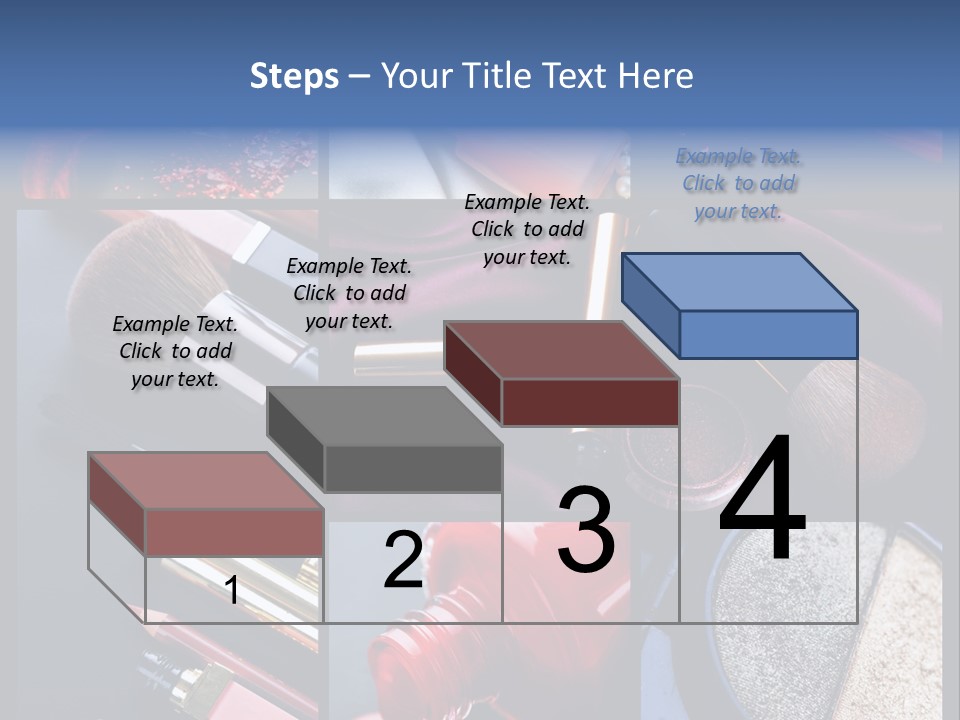 Steps – Your Title Text Here

Example Text. Click to add your text.

Example Text. Click to add your text.

Example Text. Click to add your text.

Example Text. Click to add your text.

1

2

3

4